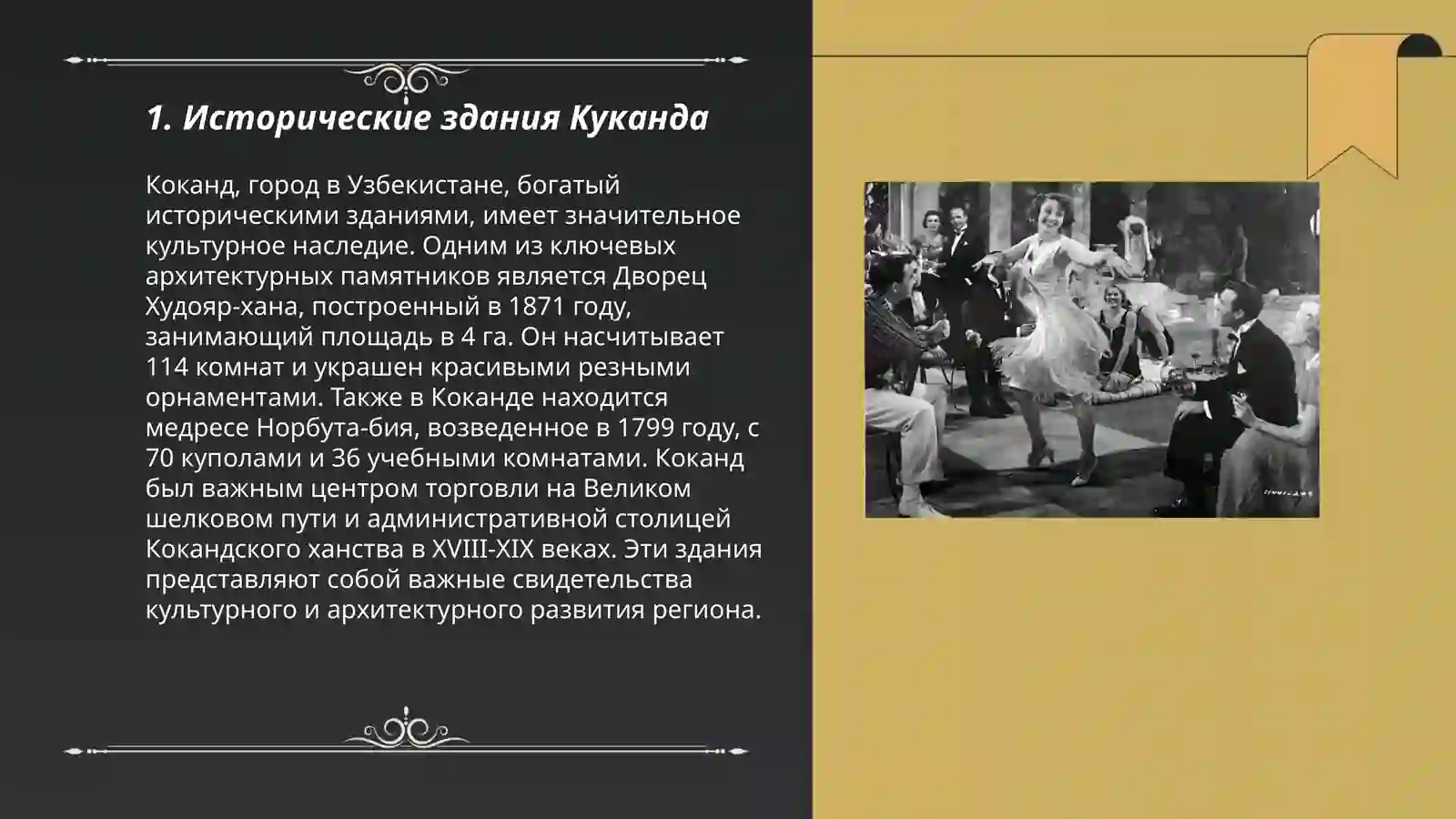 1. Исторические здания Куканда

Коканд, город в Узбекистане, богатый историческими зданиями, имеет значительное культурное наследие. Одним из ключевых архитектурных памятников является Дворец Худояр-хана, построенный в 1871 году, занимающий площадь в 4 га. Он насчитывает 114 комнат и украшен красивыми резными орнаментами. Также в Коканде находится медресе Норбута-бия, возведенное в 1799 году, с 70 куполами и 36 учебными комнатами. Коканд был важным центром торговли на Великом шелковом пути и административной столицей Кокандского ханства в XVIII-XIX веках. Эти здания представляют собой важные свидетельства культурного и архитектурного развития региона.